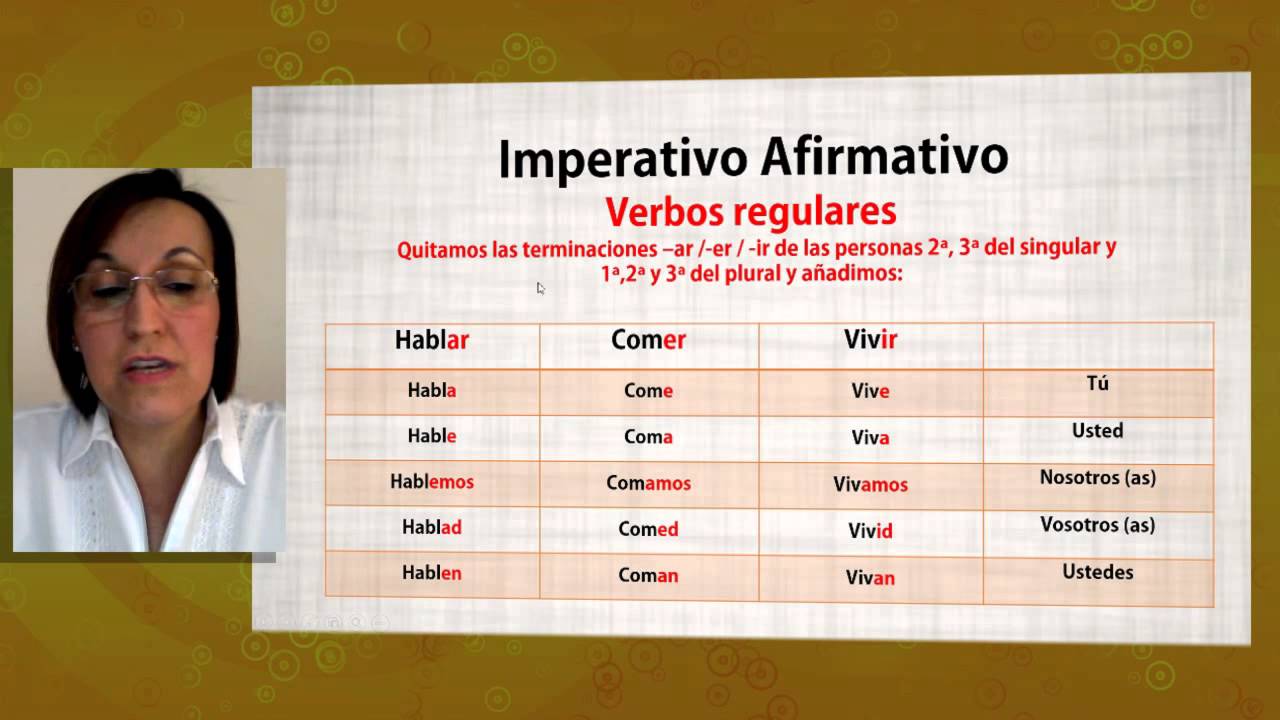 Imperativo Afirmativo

Verbos regulares

Quitamos las terminaciones –ar /-er / -ir de las personas 2ª, 3ª del singular y 1ª,2ª y 3ª del plural y añadimos:

| Hablar | Comer | Vivir | |
|---|---|---|---|
| Habla | Come | Vive | Tú |
| Hable | Coma | Viva | Usted |
| Hablemos | Comamos | Vivamos | Nosotros (as) |
| Hablad | Comed | Vivid | Vosotros (as) |
| Hablen | Coman | Vivan | Ustedes |